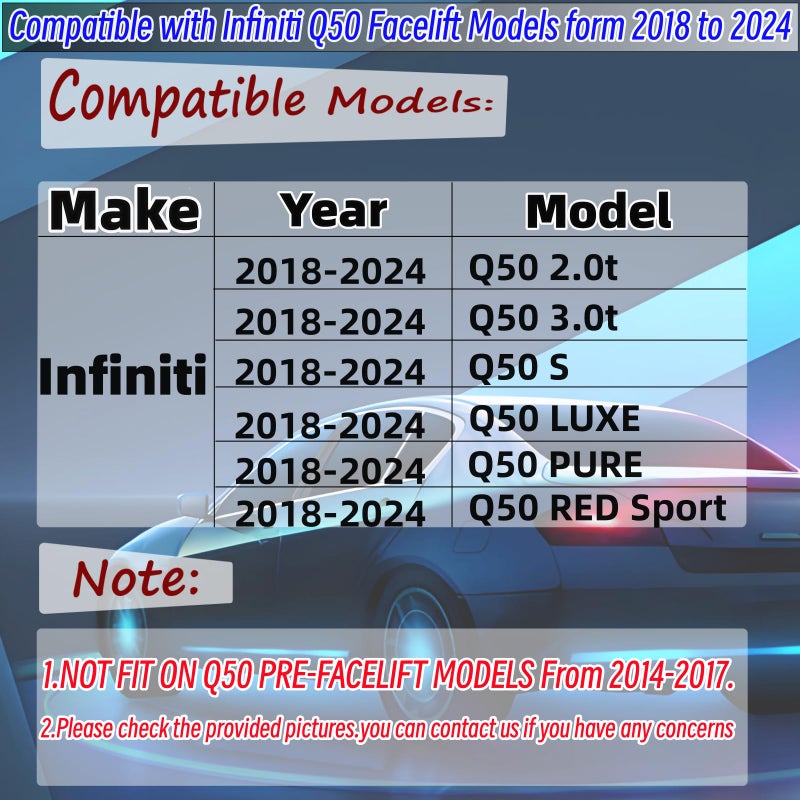 Compatible with Infiniti Q50 Facelift Models form 2018 to 2024

Compatible Models:

| Make | Year | Model |
|---|---|---|
| Infiniti | 2018-2024 | Q50 2.0t |
| | 2018-2024 | Q50 3.0t |
| | 2018-2024 | Q50 S |
| | 2018-2024 | Q50 LUXE |
| | 2018-2024 | Q50 PURE |
| | 2018-2024 | Q50 RED Sport |

Note:

1.NOT FIT ON Q50 PRE-FACELIFT MODELS From 2014-2017.

2.Please check the provided pictures.you can contact us if you have any concerns